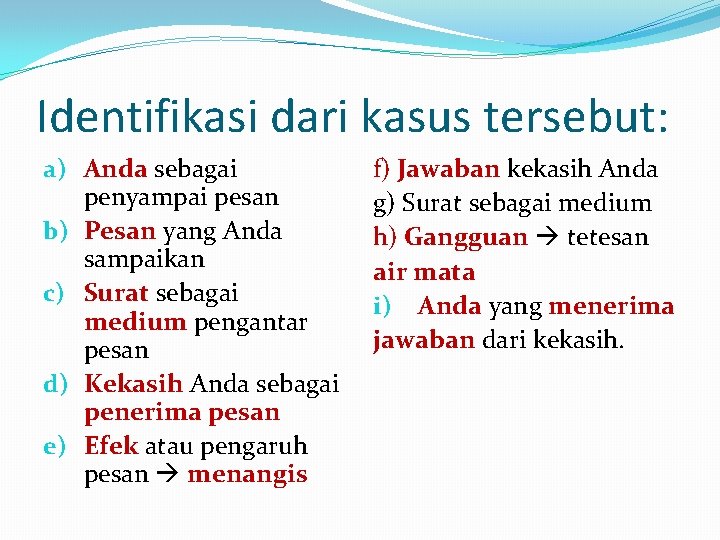 Identifikasi dari kasus tersebut:

a) Anda sebagai penyampai pesan
b) Pesan yang Anda sampaikan
c) Surat sebagai medium pengantar pesan
d) Kekasih Anda sebagai penerima pesan
e) Efek atau pengaruh pesan → menangis

f) Jawaban kekasih Anda
g) Surat sebagai medium
h) Gangguan → tetesan air mata
i) Anda yang menerima jawaban dari kekasih.